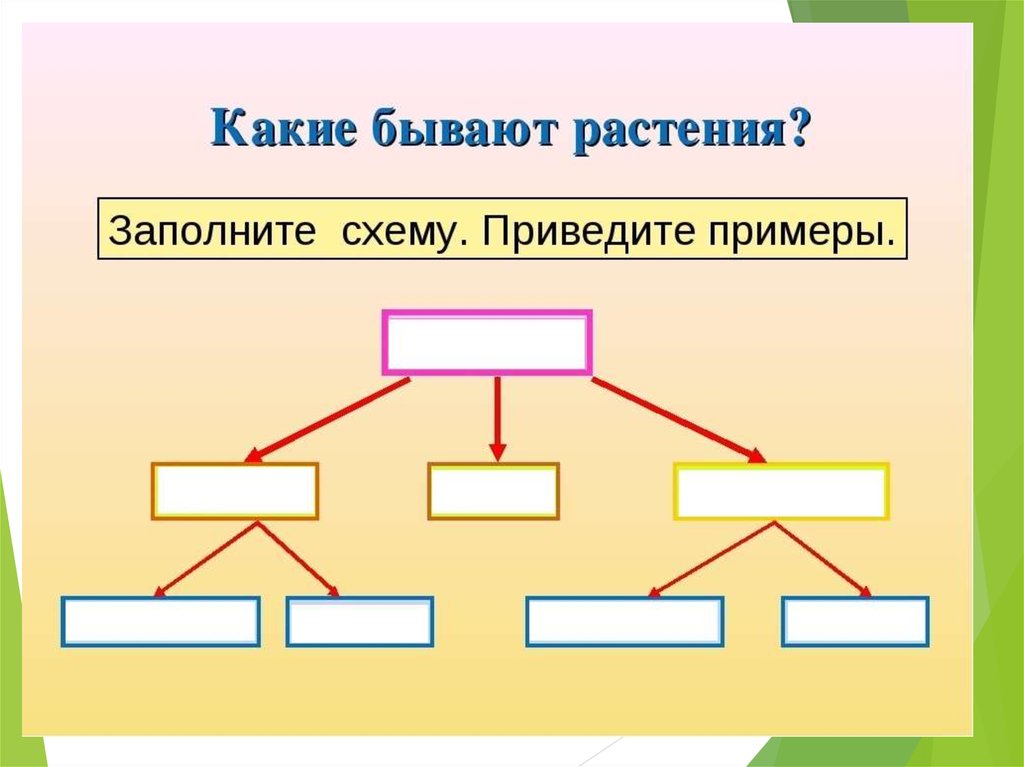 Какие бывают растения?

Заполните схему. Приведите примеры.